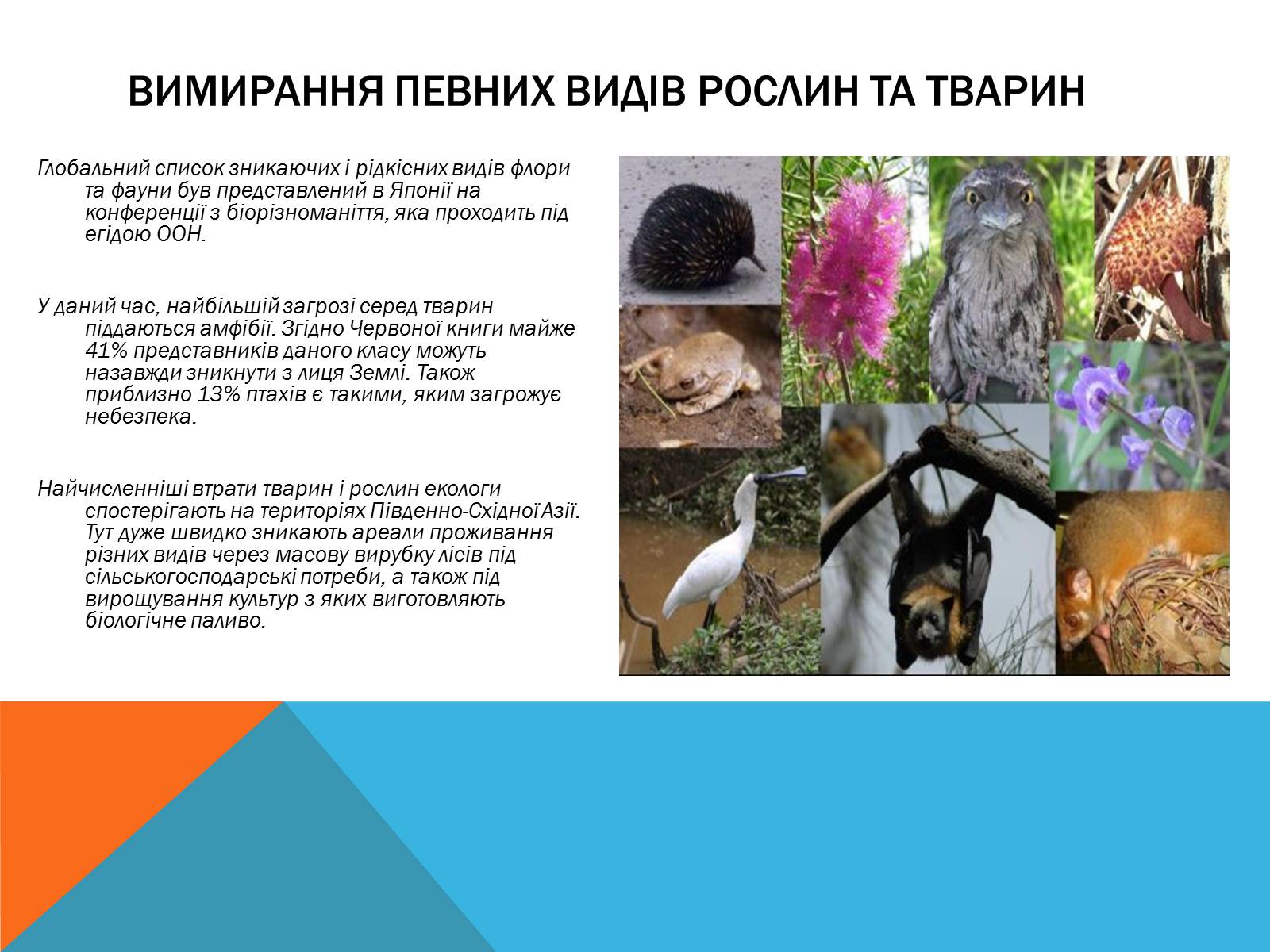 ВИМИРАННЯ ПЕВНИХ ВИДІВ РОСЛИН ТА ТВАРИН

Глобальний список зникаючих і рідкісних видів флори та фауни був представлений в Японії на конференції з біорізноманіття, яка проходить під егідою ООН.

У даний час, найбільшій загрозі серед тварин піддаються амфібії. Згідно Червоної книги майже 41% представників даного класу можуть назавжди зникнути з лиця Землі. Також приблизно 13% птахів є такими, яким загрожує небезпека.

Найчисленніші втрати тварин і рослин екологи спостерігають на територіях Південно-Східної Азії. Тут дуже швидко зникають ареали проживання різних видів через масову вирубку лісів під сільськогосподарські потреби, а також під вирощування культур з яких виготовляють біологічне паливо.